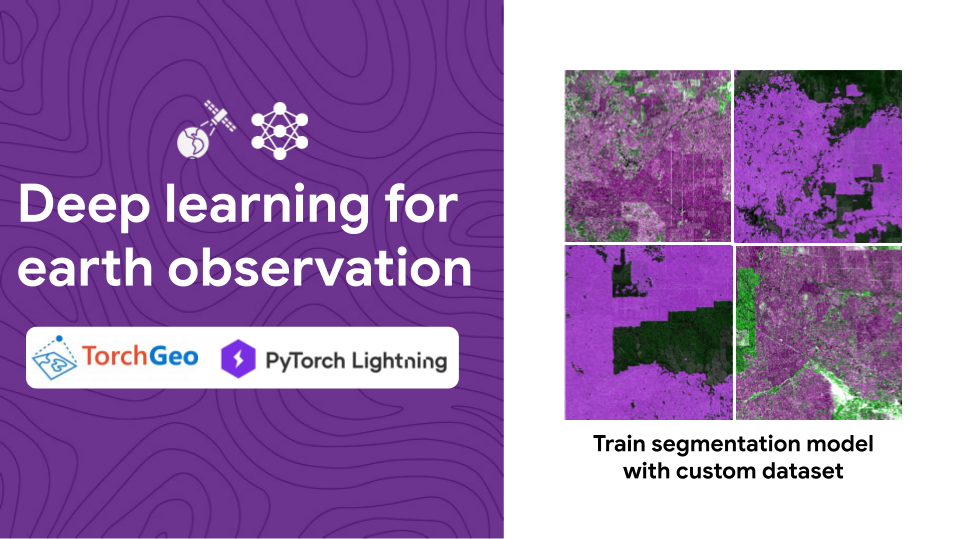 Deep learning for earth observation

TorchGeo PyTorch Lightning

Train segmentation model with custom dataset